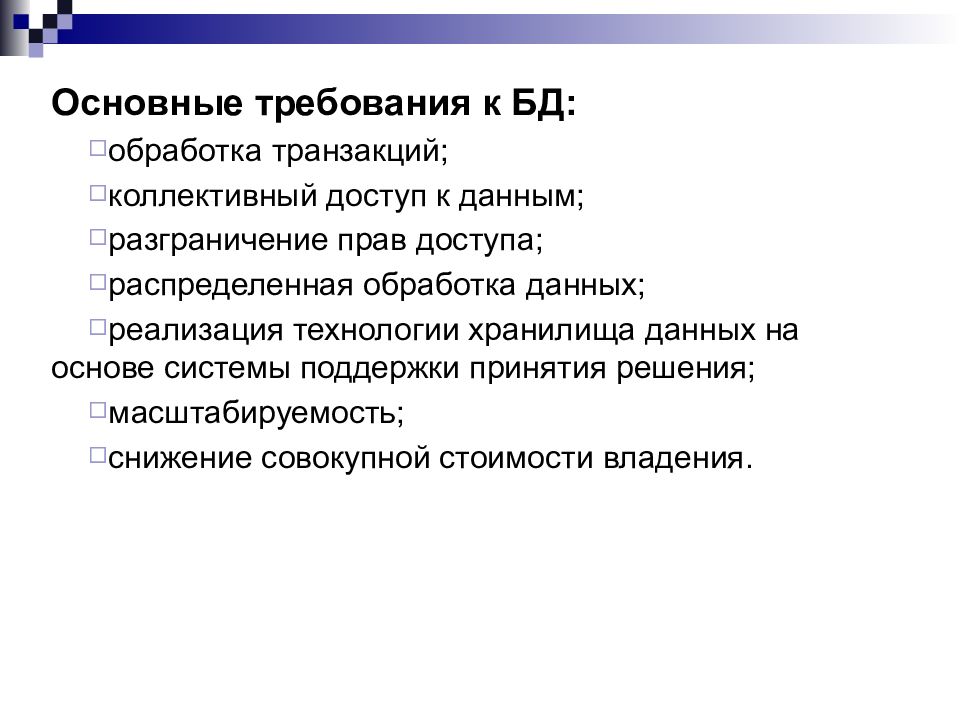 Основные требования к БД:

□обработка транзакций;

□коллективный доступ к данным;

□разграничение прав доступа;

□распределенная обработка данных;

□реализация технологии хранилища данных на основе системы поддержки принятия решения;

□масштабируемость;

□снижение совокупной стоимости владения.